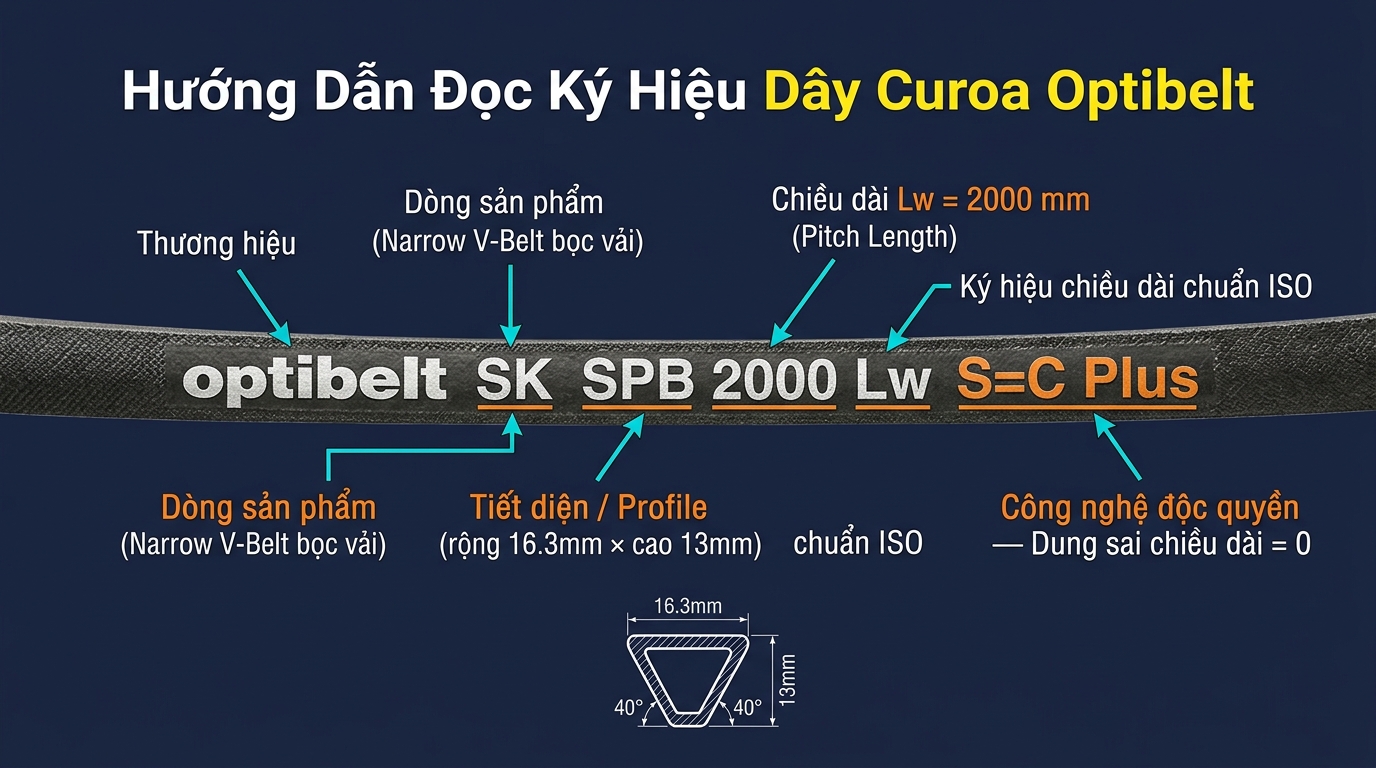 Hướng Dẫn Đọc Ký Hiệu Dây Curoa Optibelt

Thương hiệu

Dòng sản phẩm
(Narrow V-Belt bọc vải)

Chiều dài Lw = 2000 mm
(Pitch Length)

Ký hiệu chiều dài chuẩn ISO

optibelt SK SPB 2000 Lw S=C Plus

Dòng sản phẩm
(Narrow V-Belt bọc vải)

Tiết diện / Profile
(rộng 16.3mm × cao 13mm)

chuẩn ISO

Công nghệ độc quyền
— Dung sai chiều dài = 0

16.3mm
13mm
40°
40°